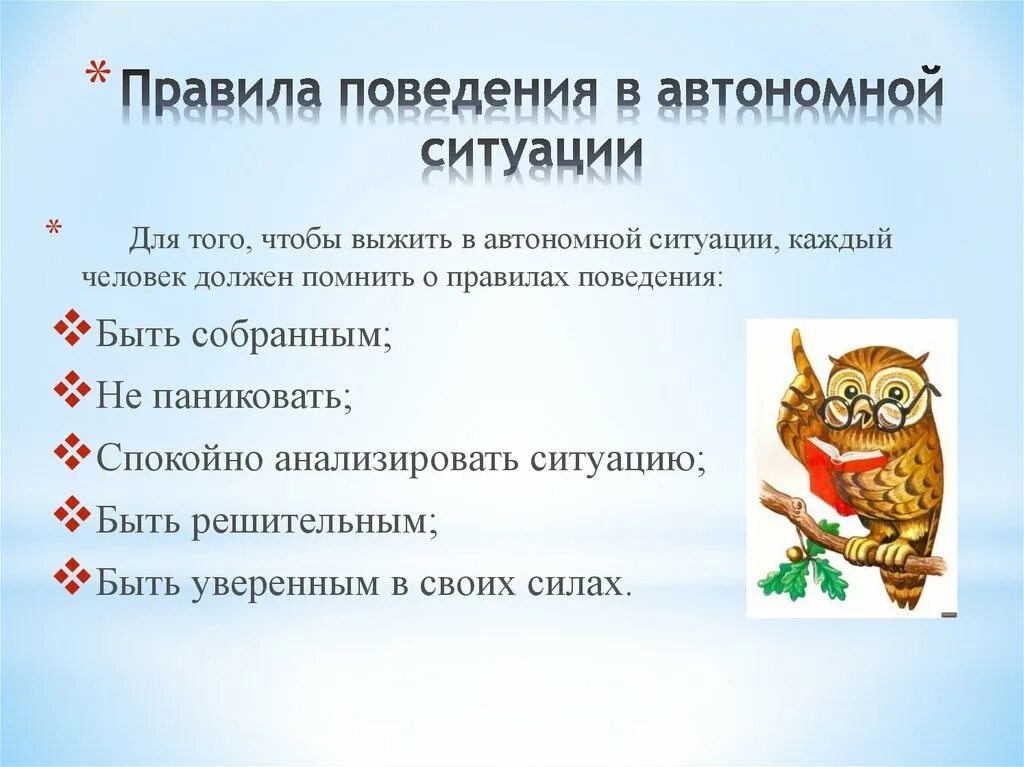 * Правила поведения в автономной ситуации

* Для того, чтобы выжить в автономной ситуации, каждый человек должен помнить о правилах поведения:

❖ Быть собранным;
❖ Не паниковать;
❖ Спокойно анализировать ситуацию;
❖ Быть решительным;
❖ Быть уверенным в своих силах.